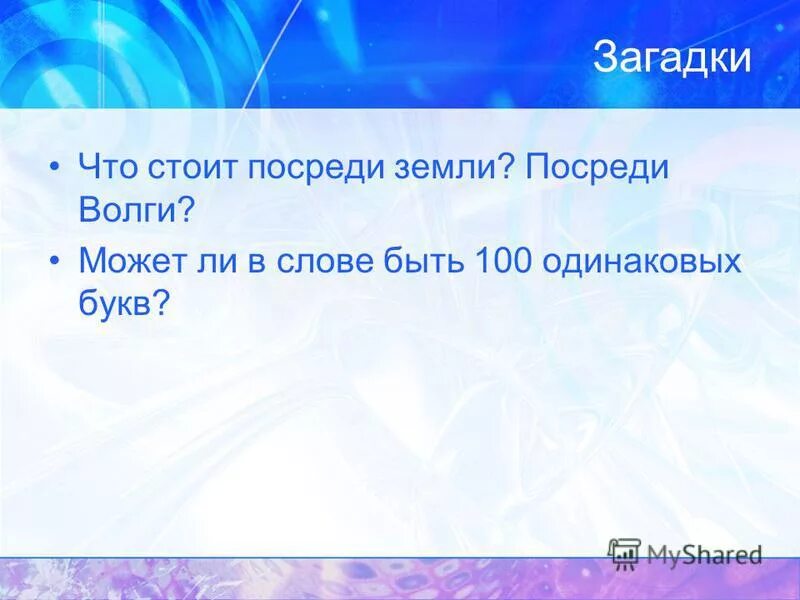 Загадки

• Что стоит посреди земли? Посреди Волги?
• Может ли в слове быть 100 одинаковых букв?

MyShared